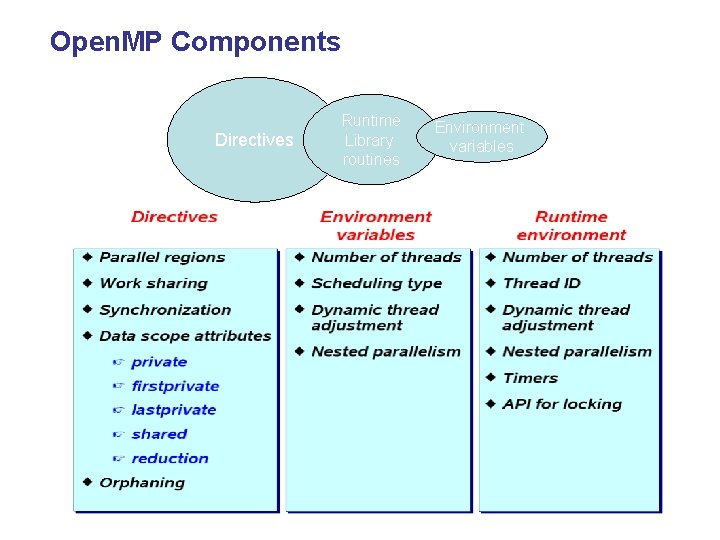 OpenMP Components

Directives

Runtime Library routines

Environment variables

Directives

◆ Parallel regions
◆ Work sharing
◆ Synchronization
◆ Data scope attributes
☞ private
☞ firstprivate
☞ lastprivate
☞ shared
☞ reduction
◆ Orphaning

Environment variables

◆ Number of threads
◆ Scheduling type
◆ Dynamic thread adjustment
◆ Nested parallelism

Runtime environment

◆ Number of threads
◆ Thread ID
◆ Dynamic thread adjustment
◆ Nested parallelism
◆ Timers
◆ API for locking